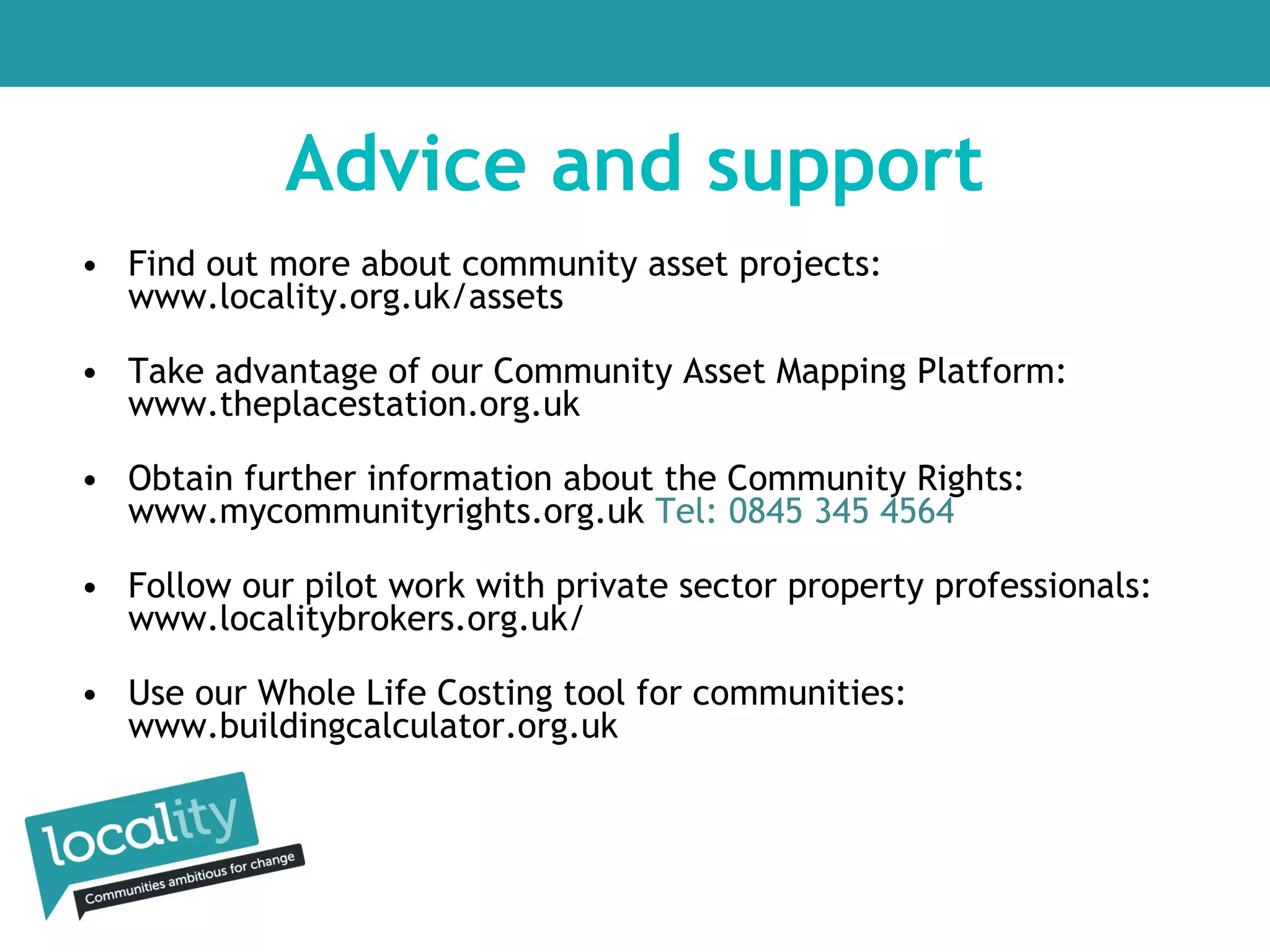 Advice and support

• Find out more about community asset projects: www.locality.org.uk/assets

• Take advantage of our Community Asset Mapping Platform: www.theplacestation.org.uk

• Obtain further information about the Community Rights: www.mycommunityrights.org.uk Tel: 0845 345 4564

• Follow our pilot work with private sector property professionals: www.localitybrokers.org.uk/

• Use our Whole Life Costing tool for communities: www.buildingcalculator.org.uk

locality
Communities ambitious for change